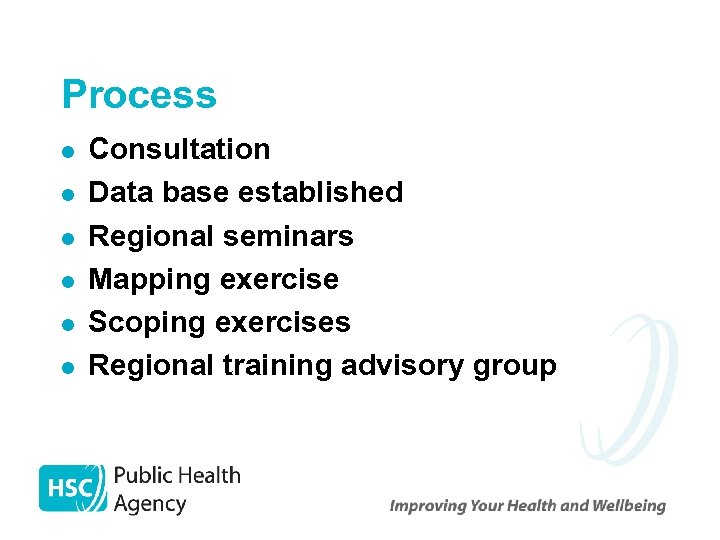 Process

- Consultation
- Data base established
- Regional seminars
- Mapping exercise
- Scoping exercises
- Regional training advisory group

HSC Public Health Agency

Improving Your Health and Wellbeing